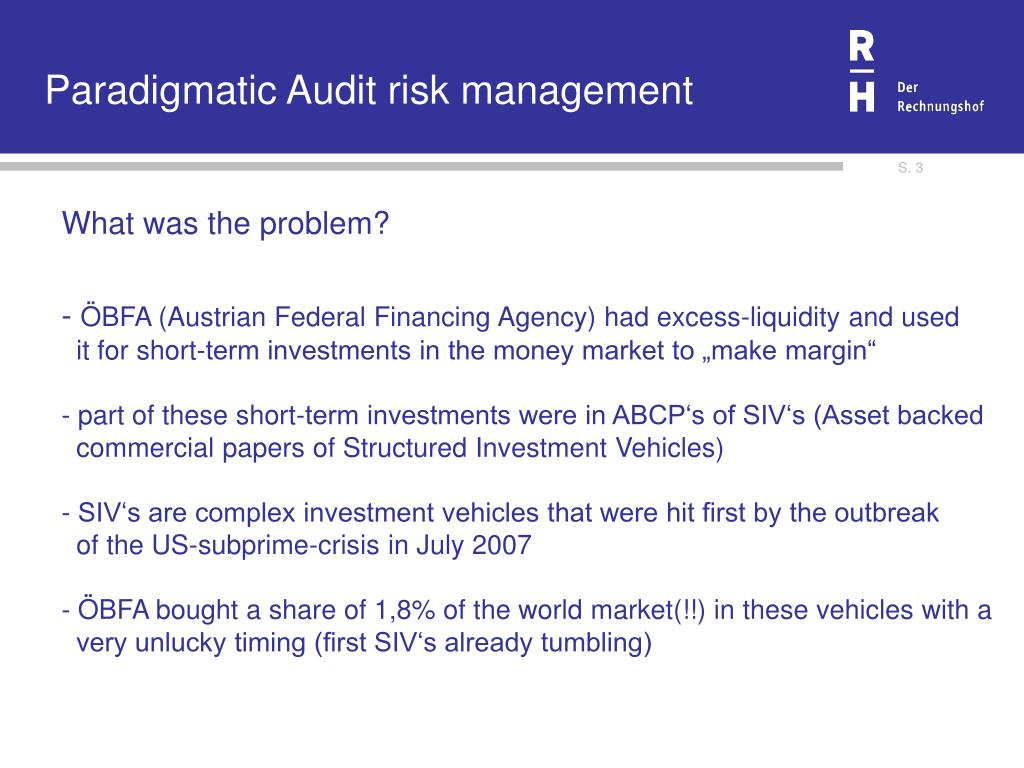 Paradigmatic Audit risk management

R
H
Der Rechnungshof

S. 3

What was the problem?

- ÖBFA (Austrian Federal Financing Agency) had excess-liquidity and used it for short-term investments in the money market to „make margin“

- part of these short-term investments were in ABCP‘s of SIV‘s (Asset backed commercial papers of Structured Investment Vehicles)

- SIV‘s are complex investment vehicles that were hit first by the outbreak of the US-subprime-crisis in July 2007

- ÖBFA bought a share of 1,8% of the world market(!!) in these vehicles with a very unlucky timing (first SIV‘s already tumbling)